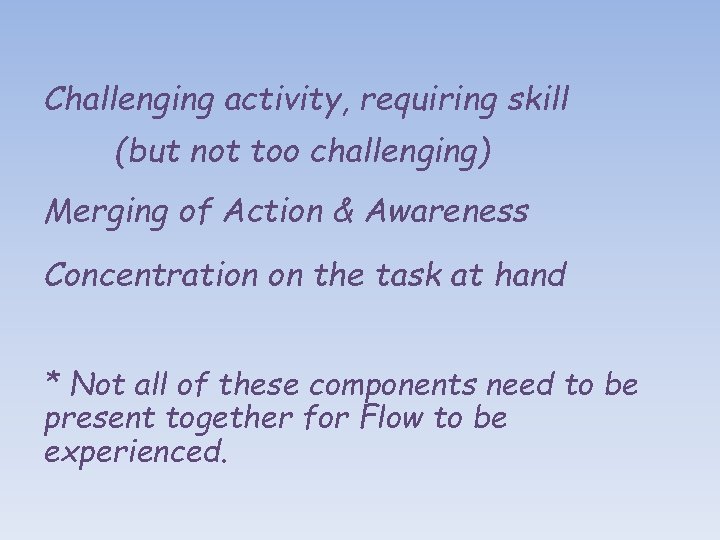 Challenging activity, requiring skill
(but not too challenging)

Merging of Action & Awareness

Concentration on the task at hand

* Not all of these components need to be present together for Flow to be experienced.